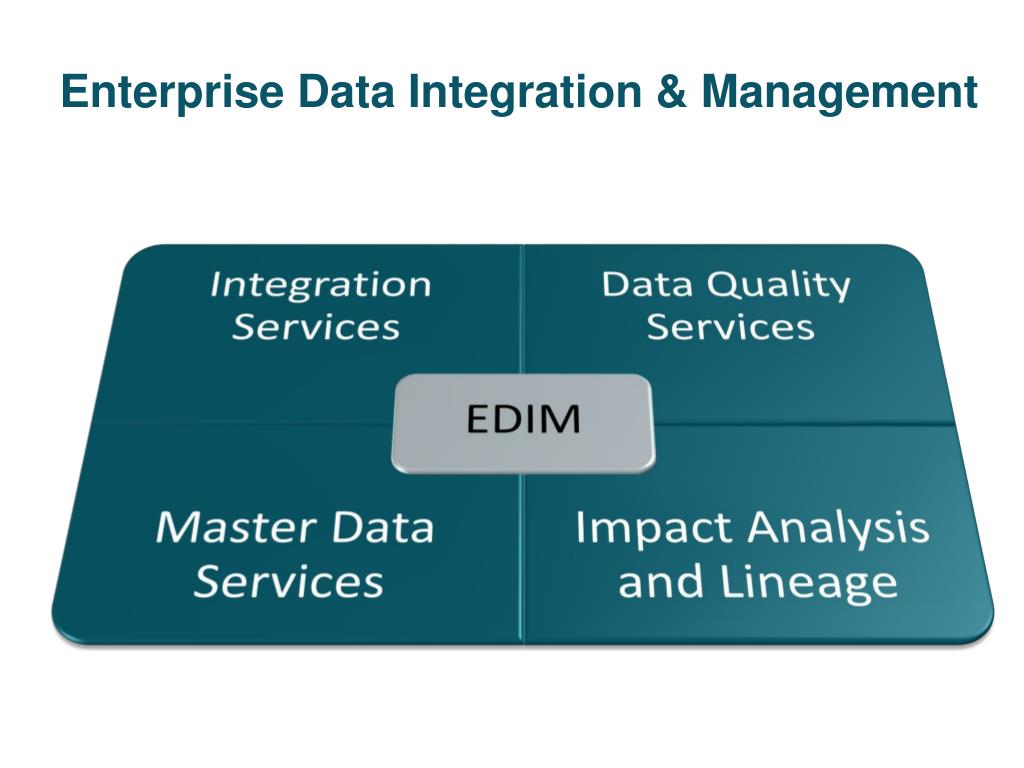 Enterprise Data Integration & Management

Integration Services

Data Quality Services

EDIM

Master Data Services

Impact Analysis and Lineage